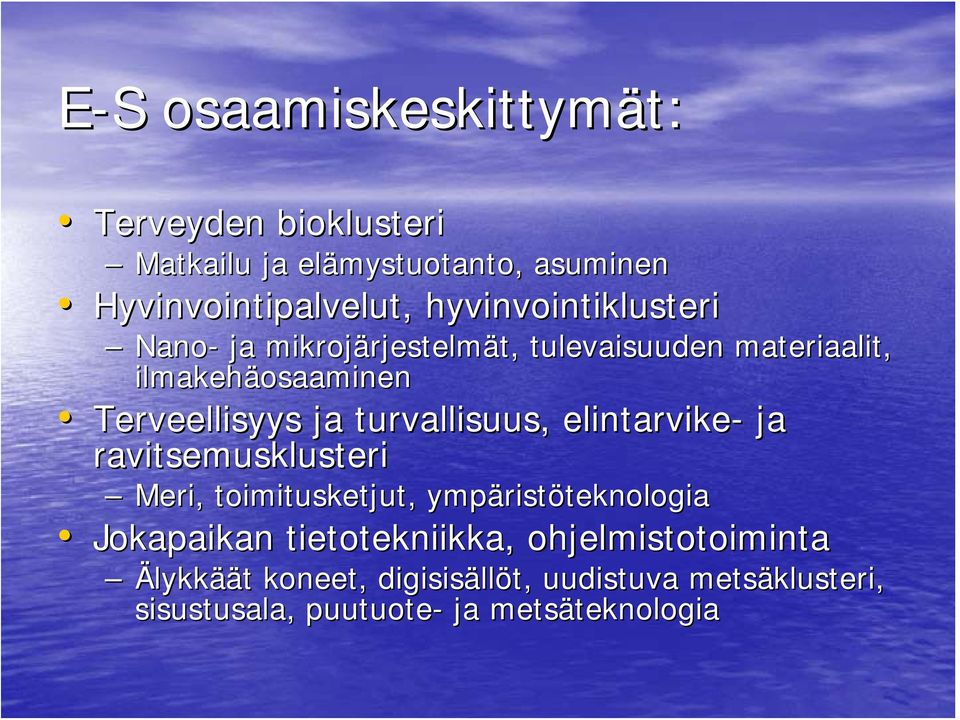 E-S osaamiskeskittymät:

• Terveyden bioklusteri
– Matkailu ja elämystuotanto, asuminen
• Hyvinvointipalvelut, hyvinvointiklusteri
– Nano- ja mikrojärjestelmät, tulevaisuuden materiaalit, ilmakehäosaaminen
• Terveellisyys ja turvallisuus, elintarvike- ja ravitsemusklusteri
– Meri, toimitusketjut, ympäristöteknologia
• Jokapaikan tietotekniikka, ohjelmistotoiminta
– Älykkäät koneet, digisisällöt, uudistuva metsäklusteri, sisustusala, puutuote- ja metsäteknologia